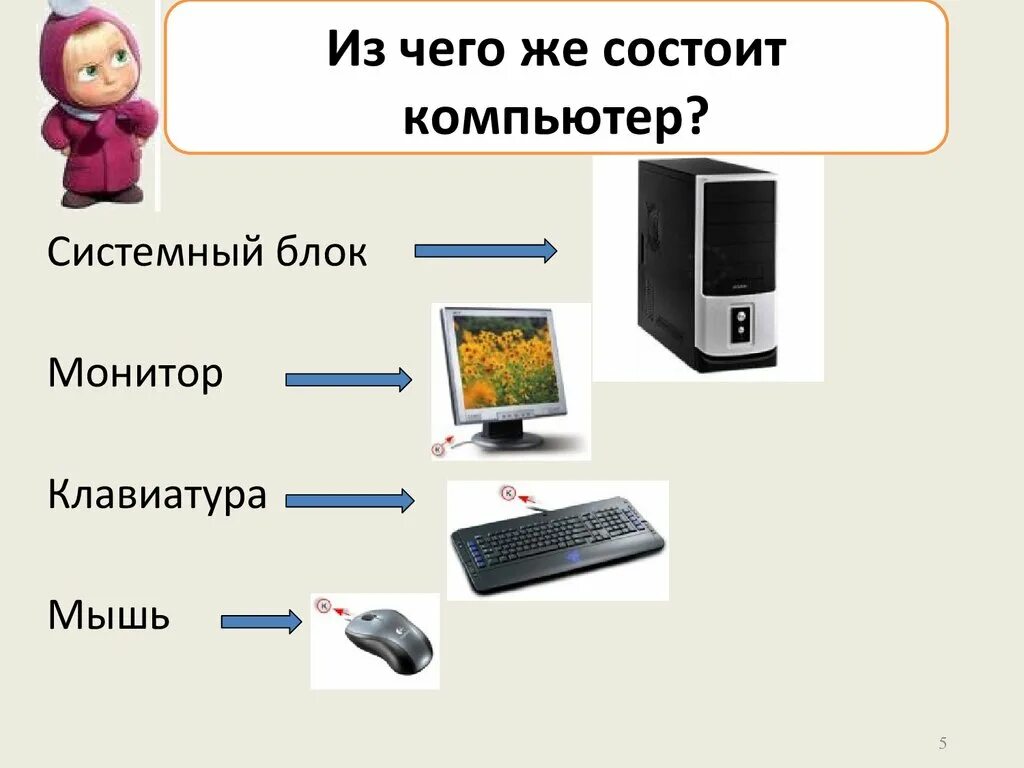 Из чего же состоит компьютер?

Системный блок

Монитор

Клавиатура

Мышь

5